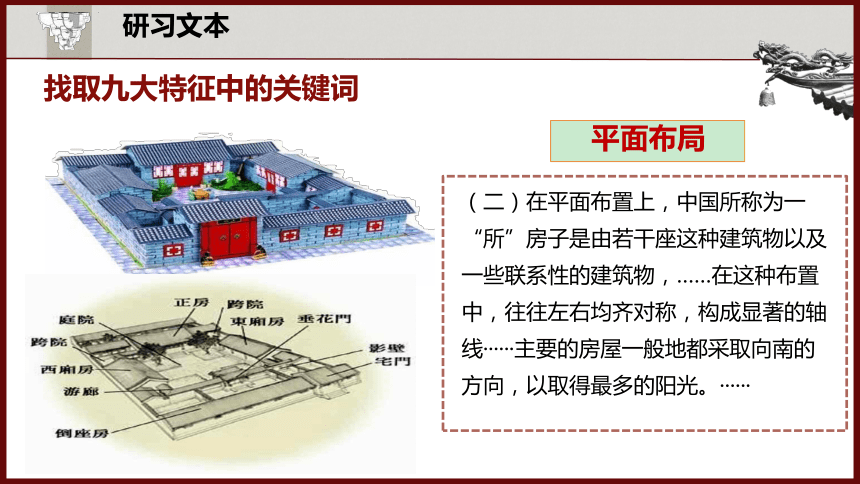 研习文本

找取九大特征中的关键词

平面布局

（二）在平面布置上，中国所称为一“所”房子是由若干座这种建筑物以及一些联系性的建筑物，……在这种布置中，往往左右均齐对称，构成显著的轴线……主要的房屋一般地都采取向南的方向，以取得最多的阳光。……

正房
跨院
庭院
東廂房
垂花門
跨院
影壁
西廂房
宅門
游廊
倒座房